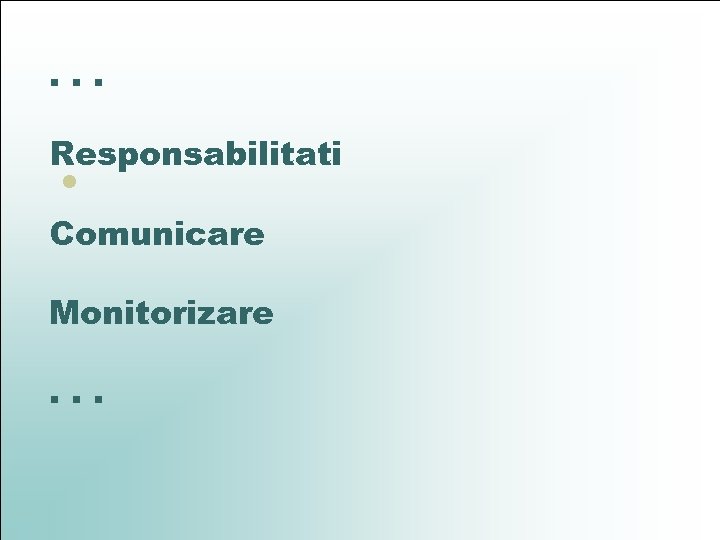 . . .

Responsabilitati

Comunicare

Monitorizare

. . .